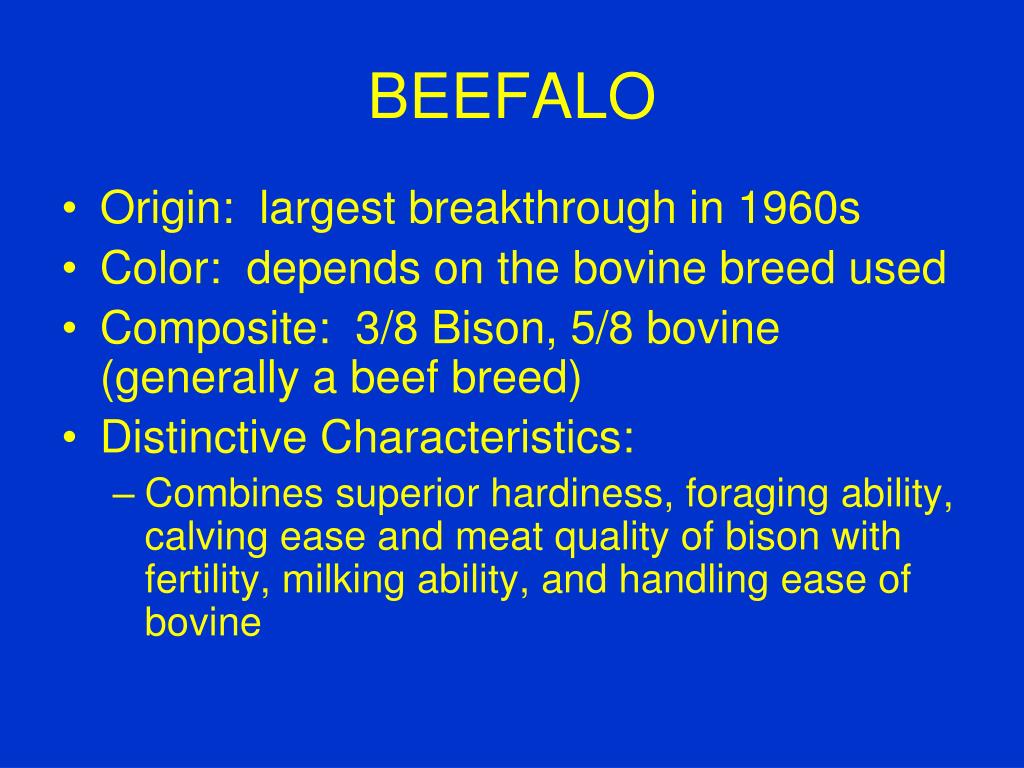 BEEFALO

• Origin: largest breakthrough in 1960s
• Color: depends on the bovine breed used
• Composite: 3/8 Bison, 5/8 bovine (generally a beef breed)
• Distinctive Characteristics:
– Combines superior hardiness, foraging ability, calving ease and meat quality of bison with fertility, milking ability, and handling ease of bovine